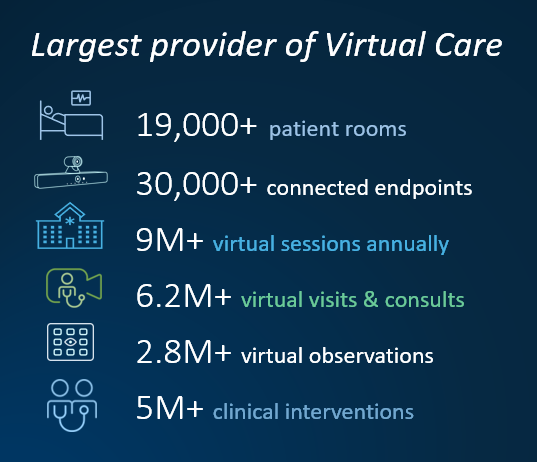 Largest provider of Virtual Care

19,000+ patient rooms

30,000+ connected endpoints

9M+ virtual sessions annually

6.2M+ virtual visits & consults

2.8M+ virtual observations

5M+ clinical interventions